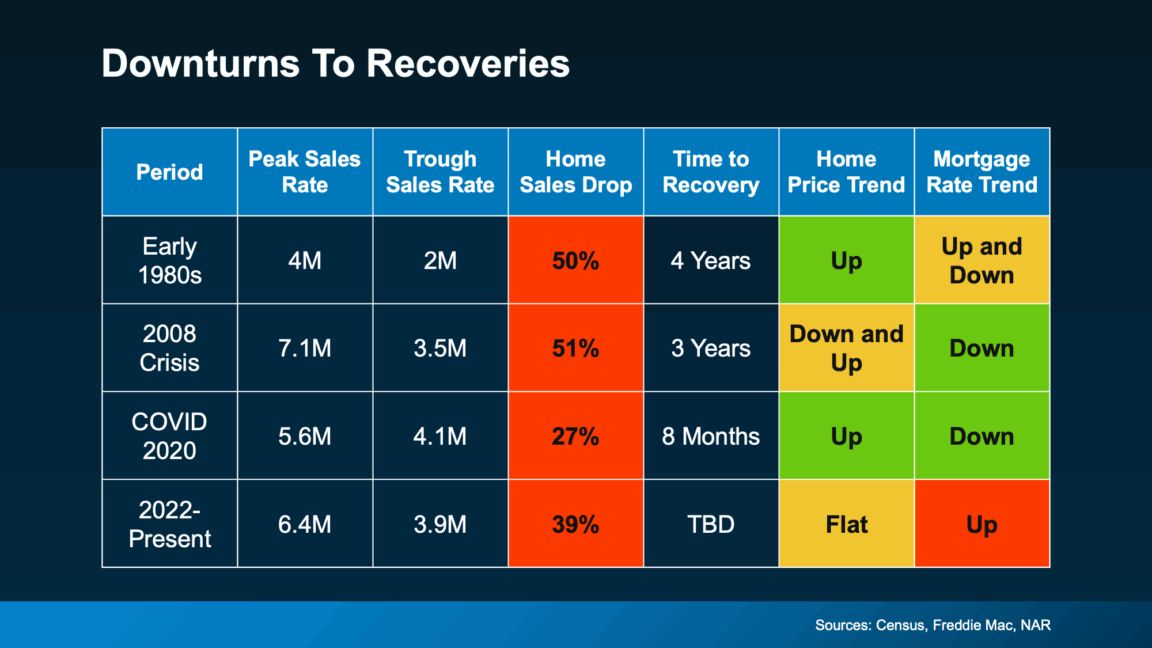 Downturns To Recoveries

| Period | Peak Sales Rate | Trough Sales Rate | Home Sales Drop | Time to Recovery | Home Price Trend | Mortgage Rate Trend |
|---|---|---|---|---|---|---|
| Early 1980s | 4M | 2M | 50% | 4 Years | Up | Up and Down |
| 2008 Crisis | 7.1M | 3.5M | 51% | 3 Years | Down and Up | Down |
| COVID 2020 | 5.6M | 4.1M | 27% | 8 Months | Up | Down |
| 2022-Present | 6.4M | 3.9M | 39% | TBD | Flat | Up |

Sources: Census, Freddie Mac, NAR